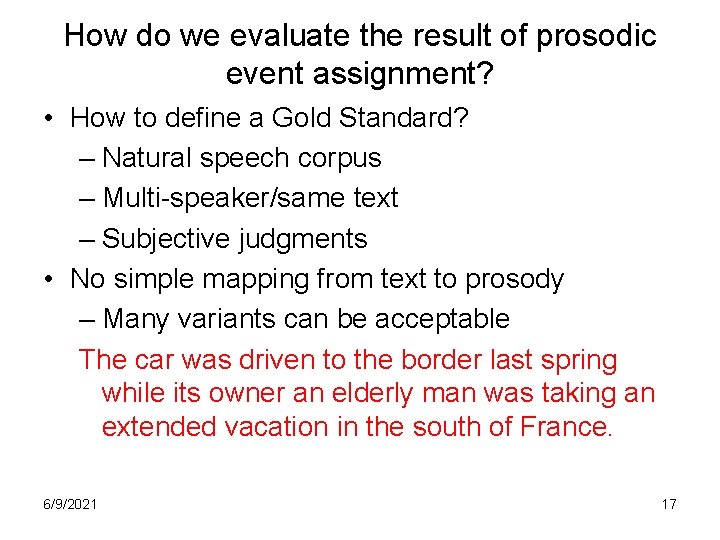 How do we evaluate the result of prosodic event assignment?

• How to define a Gold Standard?
– Natural speech corpus
– Multi-speaker/same text
– Subjective judgments
• No simple mapping from text to prosody
– Many variants can be acceptable

The car was driven to the border last spring while its owner an elderly man was taking an extended vacation in the south of France.

6/9/2021

17